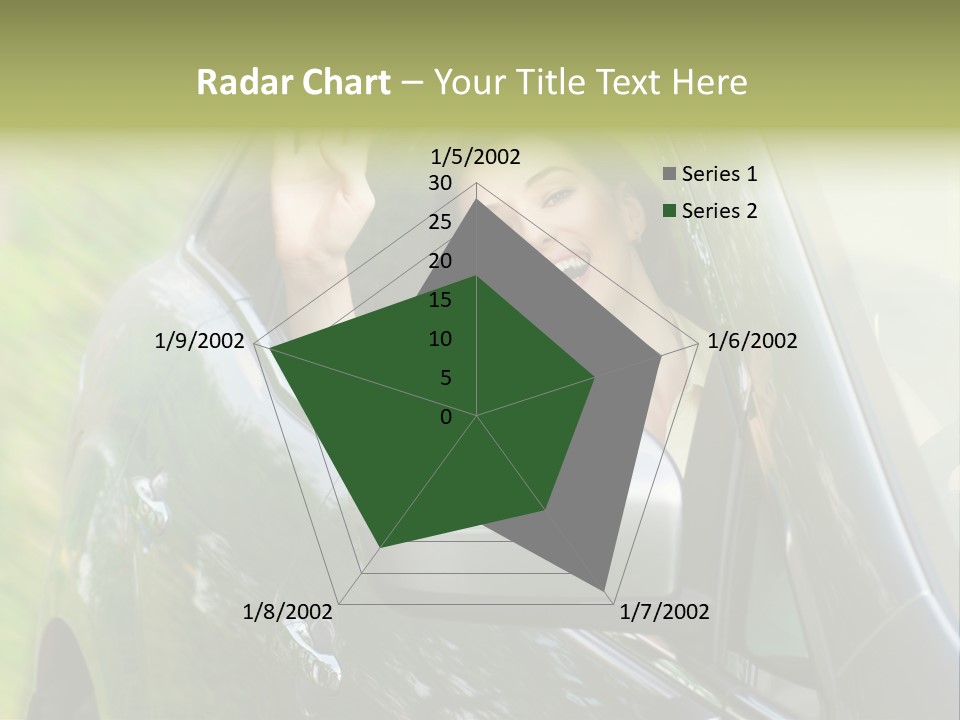 Radar Chart – Your Title Text Here

1/5/2002
30
25
20
15
10
5
0
1/6/2002
1/7/2002
1/8/2002
1/9/2002

Series 1
Series 2